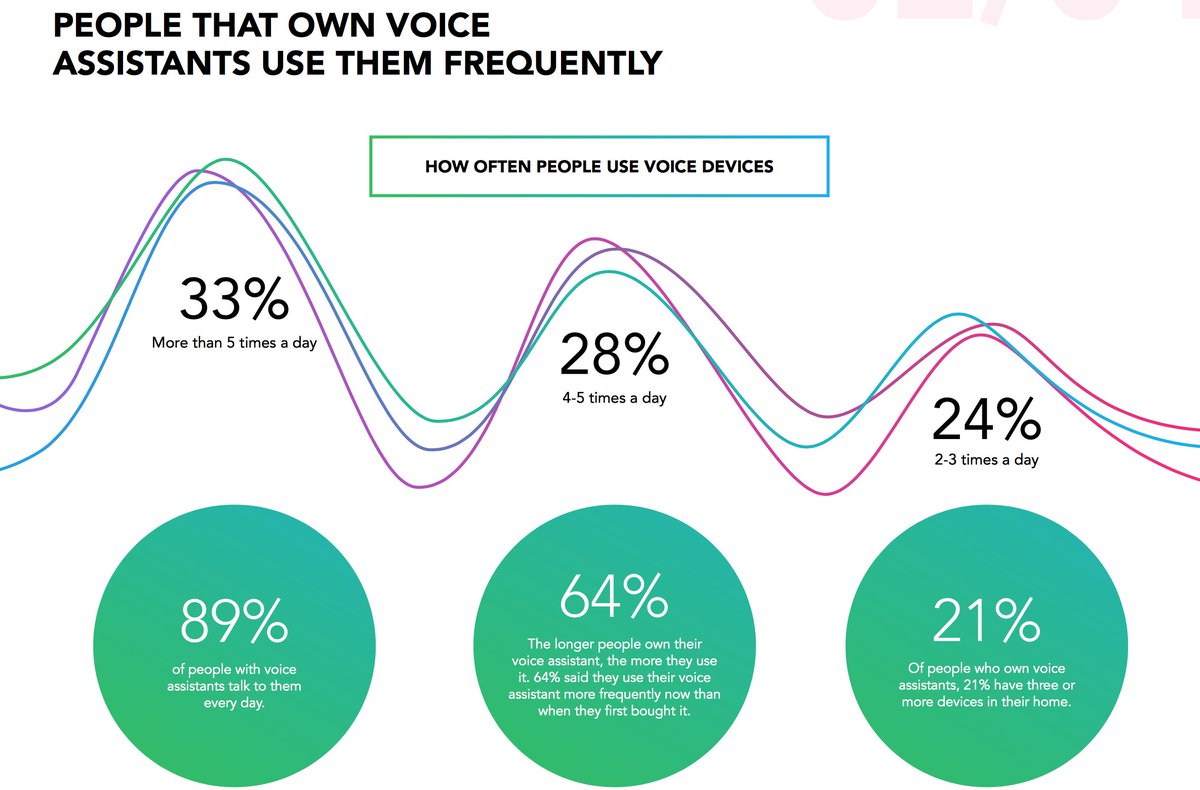 PEOPLE THAT OWN VOICE ASSISTANTS USE THEM FREQUENTLY

HOW OFTEN PEOPLE USE VOICE DEVICES

33%
More than 5 times a day

28%
4-5 times a day

24%
2-3 times a day

89%
of people with voice assistants talk to them every day.

64%
The longer people own their voice assistant, the more they use it. 64% said they use their voice assistant more frequently now than when they first bought it.

21%
Of people who own voice assistants, 21% have three or more devices in their home.